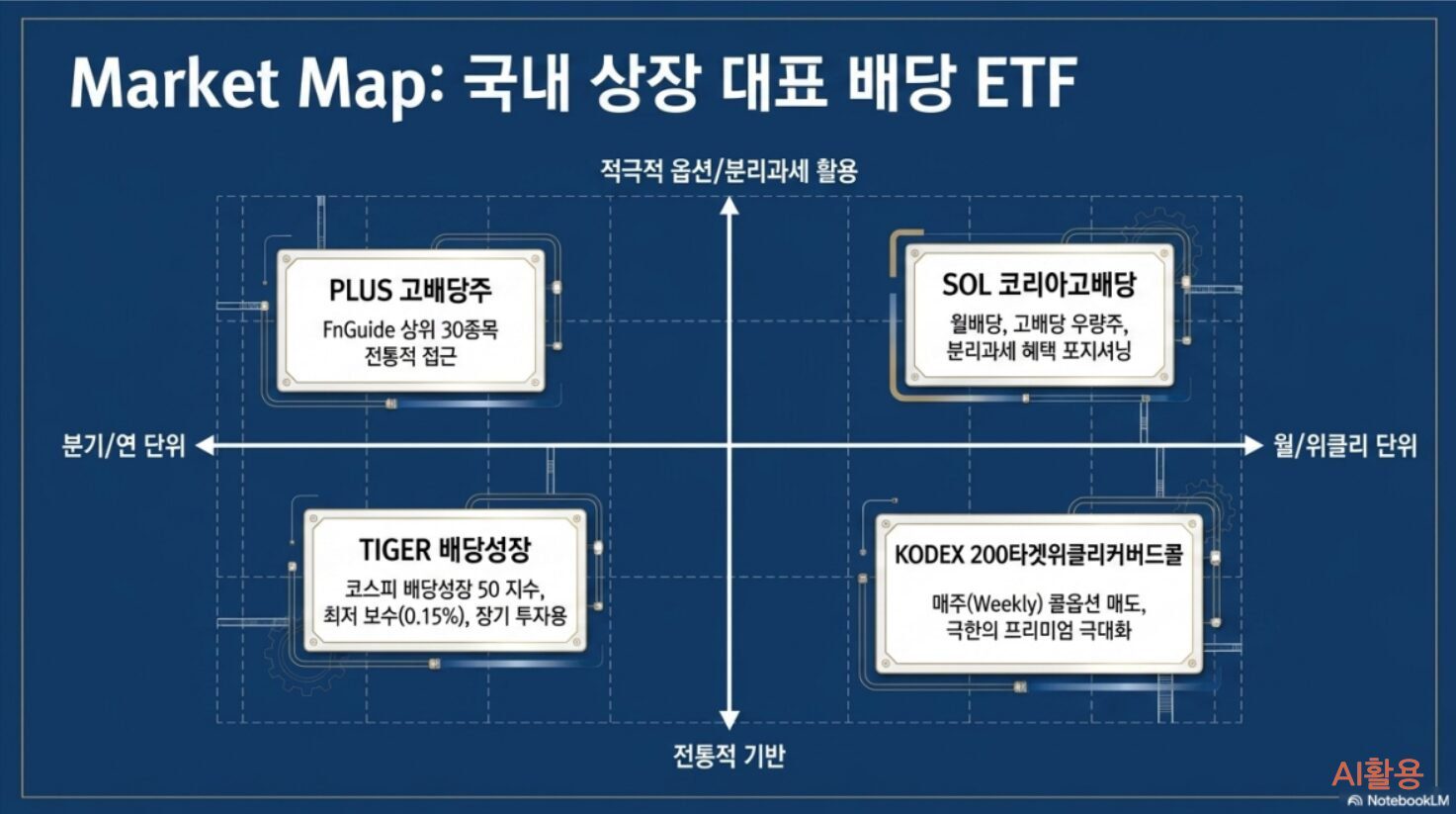 Market Map: 국내 상장 대표 배당 ETF

적극적 옵션/분리과세 활용

PLUS 고배당주

FnGuide 상위 30종목 전통적 접근

SOL 코리아고배당

월배당, 고배당 우량주, 분리과세 혜택 포지셔닝

분기/연 단위

월/위클리 단위

TIGER 배당성장

코스피 배당성장 50 지수, 최저 보수(0.15%), 장기 투자용

KODEX 200타겟위클리커버드콜

매주(Weekly) 콜옵션 매도, 극한의 프리미엄 극대화

전통적 기반

AI활용

NotebookLM